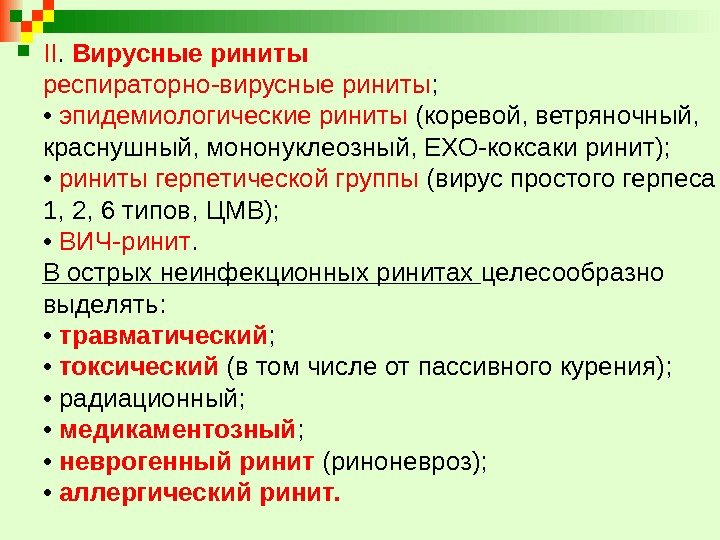 II. Вирусные риниты
респираторно-вирусные риниты;
• эпидемиологические риниты (коревой, ветряночный, краснушный, мононуклеозный, ЕХО-коксаки ринит);
• риниты герпетической группы (вирус простого герпеса 1, 2, 6 типов, ЦМВ);
• ВИЧ-ринит.
В острых неинфекционных ринитах целесообразно выделять:
• травматический;
• токсический (в том числе от пассивного курения);
• радиационный;
• медикаментозный;
• неврогенный ринит (риноневроз);
• аллергический ринит.